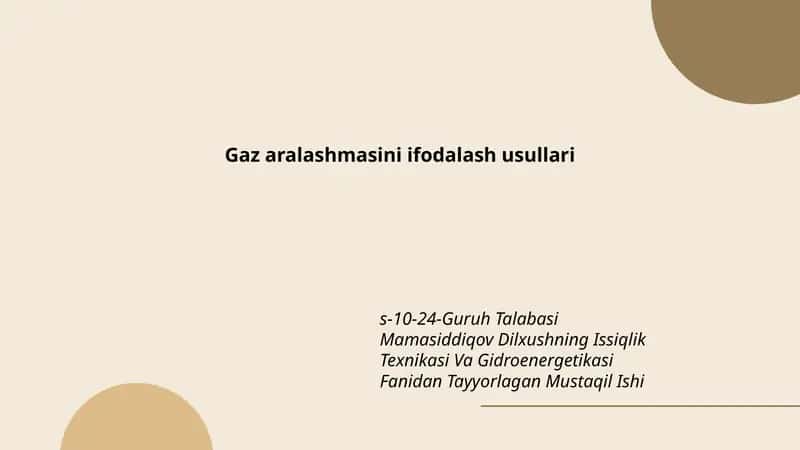 Gaz aralashmasini ifodalash usullari

s-10-24-Guruh Talabasi Mamasiddiqov Dilxushning Issiqlik Texnikasi Va Gidroenergetikasi Fanidan Tayyorlagan Mustaqil Ishi